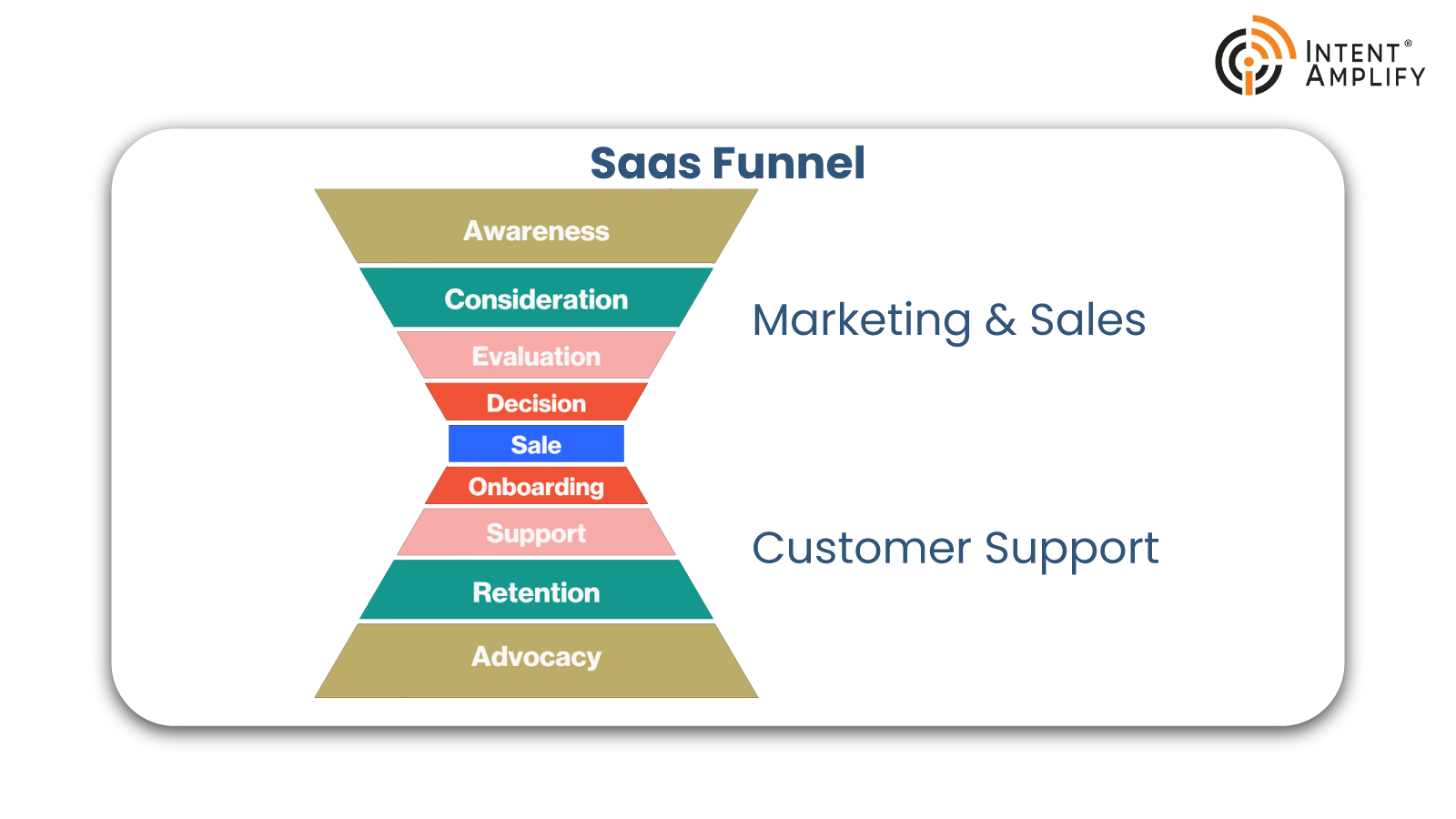 INTENT®
AMPLIFY

Saas Funnel

Awareness
Consideration
Evaluation
Decision
Sale
Onboarding
Support
Retention
Advocacy

Marketing & Sales

Customer Support